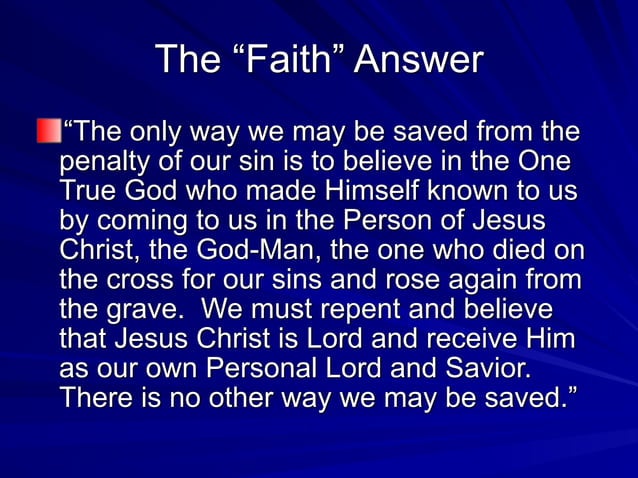 The “Faith” Answer

“The only way we may be saved from the penalty of our sin is to believe in the One True God who made Himself known to us by coming to us in the Person of Jesus Christ, the God-Man, the one who died on the cross for our sins and rose again from the grave. We must repent and believe that Jesus Christ is Lord and receive Him as our own Personal Lord and Savior. There is no other way we may be saved.”